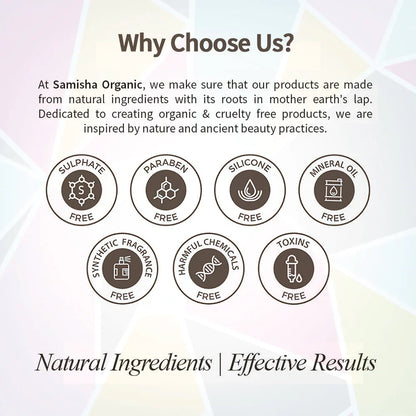 Why Choose Us?

At Samisha Organic, we make sure that our products are made from natural ingredients with its roots in mother earth's lap. Dedicated to creating organic & cruelty free products, we are inspired by nature and ancient beauty practices.

SULPHATE
S
FREE

PARABEN
FREE

SILICONE
FREE

MINERAL OIL
FREE

SYNTHETIC FRAGRANCE
FREE

HARMFUL CHEMICALS
FREE

TOXINS
FREE

Natural Ingredients | Effective Results